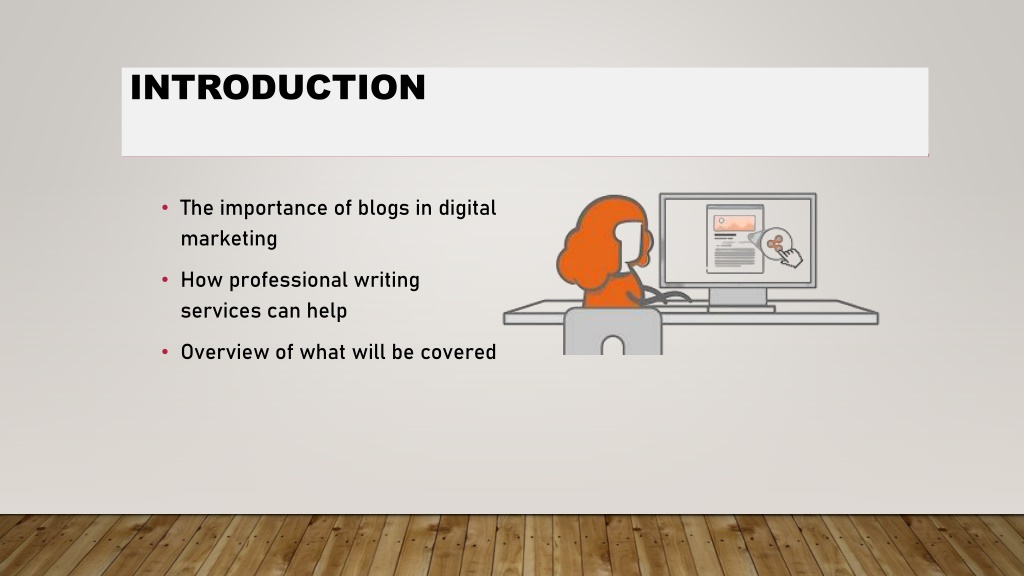 INTRODUCTION

• The importance of blogs in digital marketing
• How professional writing services can help
• Overview of what will be covered